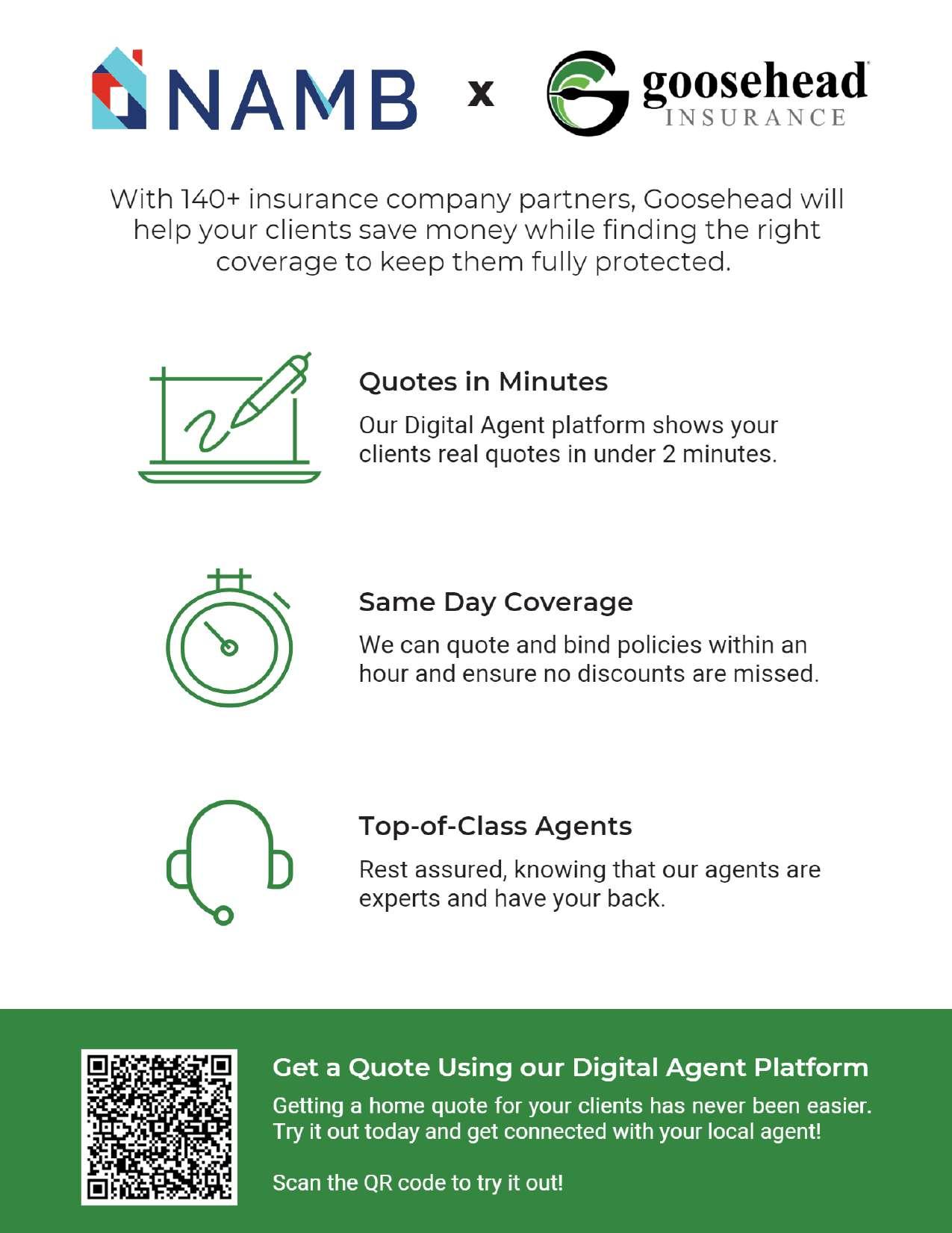 NAMB x goosehead INSURANCE

With 140+ insurance company partners, Goosehead will help your clients save money while finding the right coverage to keep them fully protected.

Quotes in Minutes

Our Digital Agent platform shows your clients real quotes in under 2 minutes.

Same Day Coverage

We can quote and bind policies within an hour and ensure no discounts are missed.

Top-of-Class Agents

Rest assured, knowing that our agents are experts and have your back.

Get a Quote Using our Digital Agent Platform

Getting a home quote for your clients has never been easier. Try it out today and get connected with your local agent!

Scan the QR code to try it out!